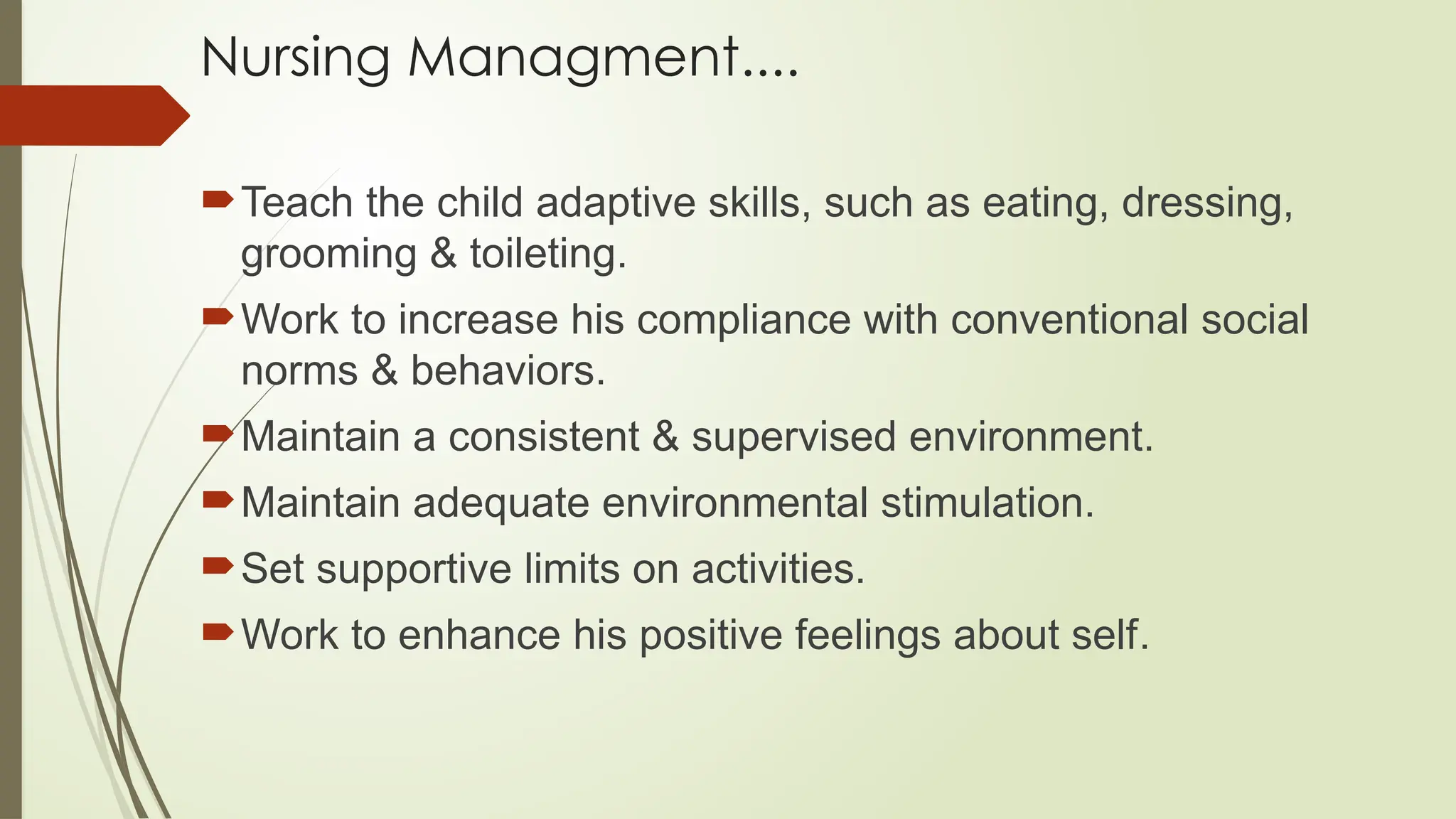 Nursing Managment....

Teach the child adaptive skills, such as eating, dressing, grooming & toileting.

Work to increase his compliance with conventional social norms & behaviors.

Maintain a consistent & supervised environment.

Maintain adequate environmental stimulation.

Set supportive limits on activities.

Work to enhance his positive feelings about self.